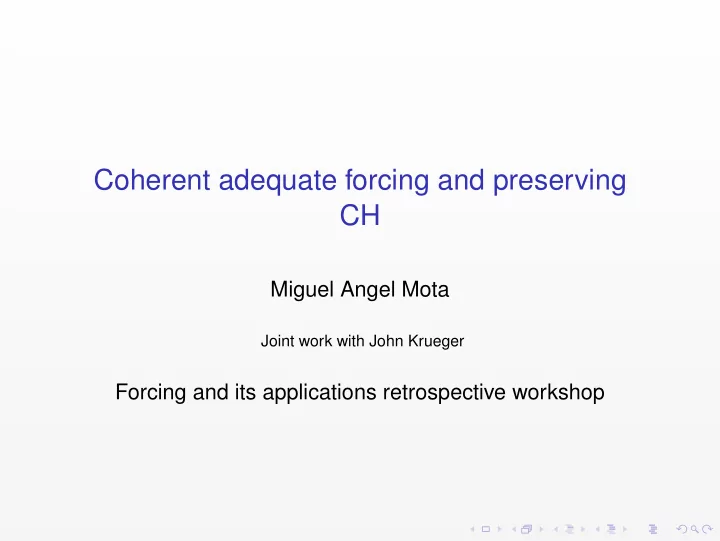 Coherent adequate forcing and preserving CH

Miguel Angel Mota

Joint work with John Krueger

Forcing and its applications retrospective workshop